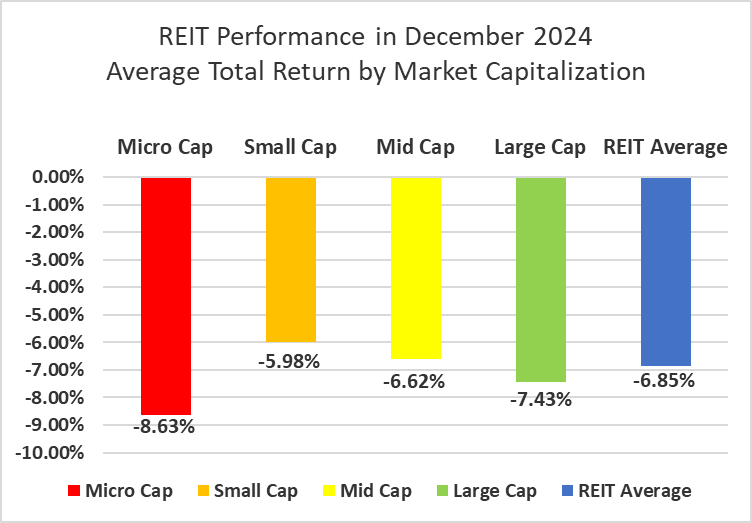 REIT Performance in December 2024
Average Total Return by Market Capitalization

Micro Cap Small Cap Mid Cap Large Cap REIT Average

0.00%
-1.00%
-2.00%
-3.00%
-4.00%
-5.00%
-6.00%
-7.00%
-8.00%
-9.00%
-10.00%

-8.63%
-5.98%
-6.62%
-7.43%
-6.85%

Micro Cap Small Cap Mid Cap Large Cap REIT Average